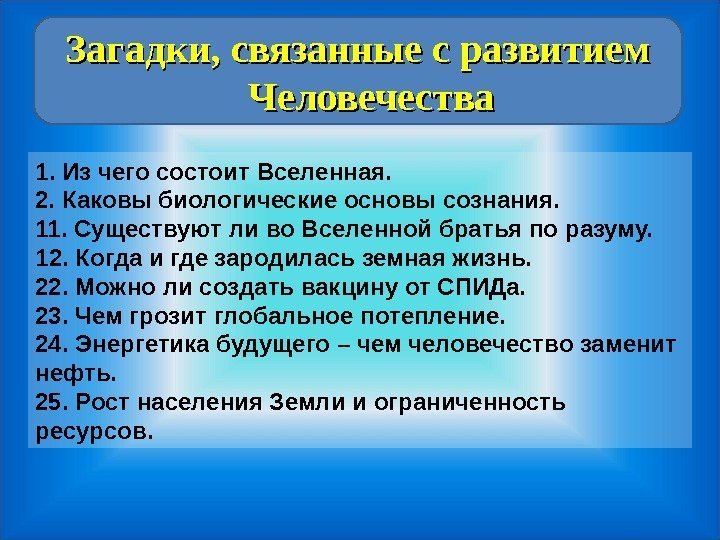 Загадки, связанные с развитием Человечества

1. Из чего состоит Вселенная.
2. Каковы биологические основы сознания.
11. Существуют ли во Вселенной братья по разуму.
12. Когда и где зародилась земная жизнь.
22. Можно ли создать вакцину от СПИДа.
23. Чем грозит глобальное потепление.
24. Энергетика будущего – чем человечество заменит нефть.
25. Рост населения Земли и ограниченность ресурсов.